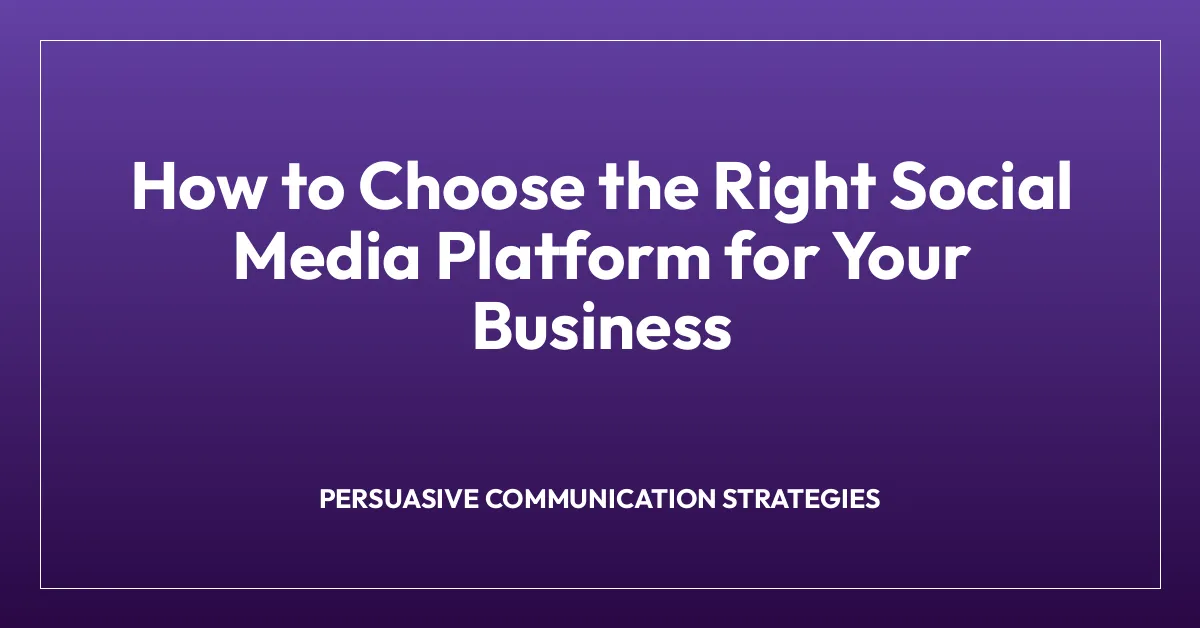 How to Choose the Right Social Media Platform for Your Business

PERSUASIVE COMMUNICATION STRATEGIES